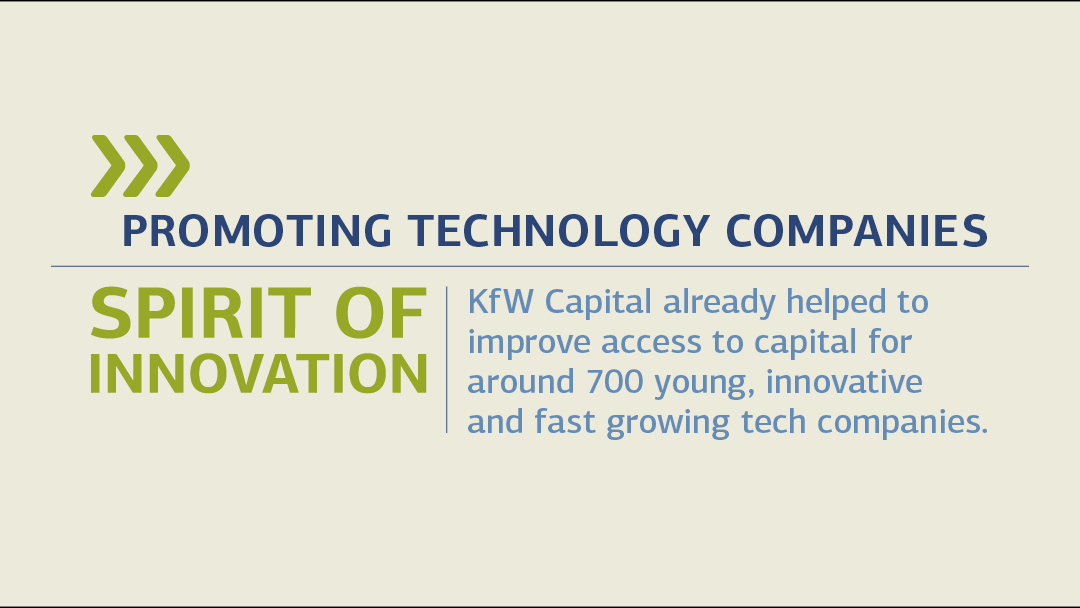 PROMOTING TECHNOLOGY COMPANIES

SPIRIT OF INNOVATION

KfW Capital already helped to improve access to capital for around 700 young, innovative and fast growing tech companies.